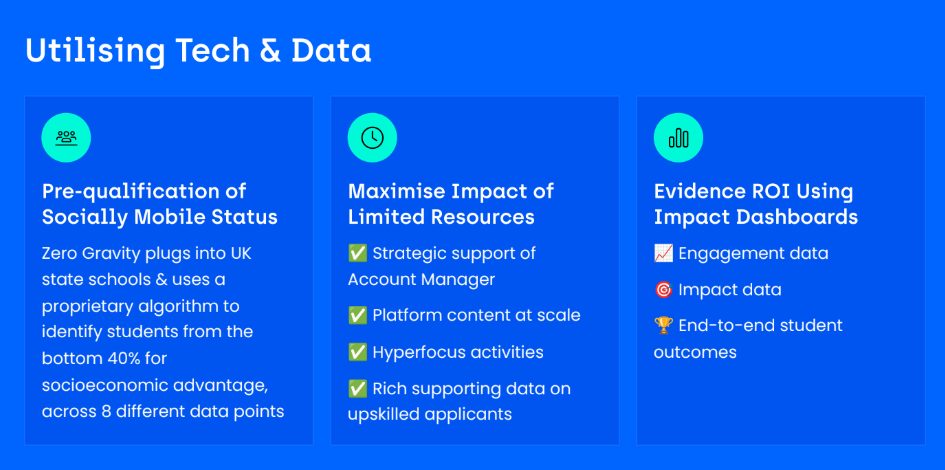 Utilising Tech & Data

Pre-qualification of Socially Mobile Status

Zero Gravity plugs into UK state schools & uses a proprietary algorithm to identify students from the bottom 40% for socioeconomic advantage, across 8 different data points

Maximise Impact of Limited Resources

✅ Strategic support of Account Manager

✅ Platform content at scale

✅ Hyperfocus activities

✅ Rich supporting data on upskilled applicants

Evidence ROI Using Impact Dashboards

📈 Engagement data

🎯 Impact data

🏆 End-to-end student outcomes